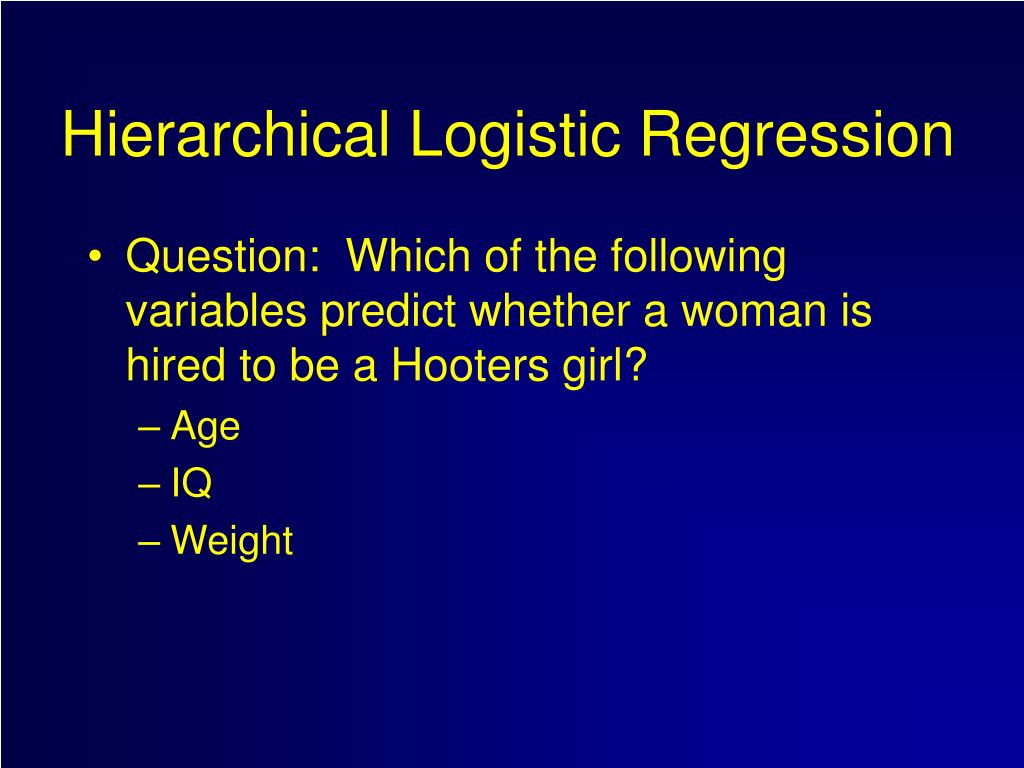 Hierarchical Logistic Regression

• Question: Which of the following variables predict whether a woman is hired to be a Hooters girl?
– Age
– IQ
– Weight